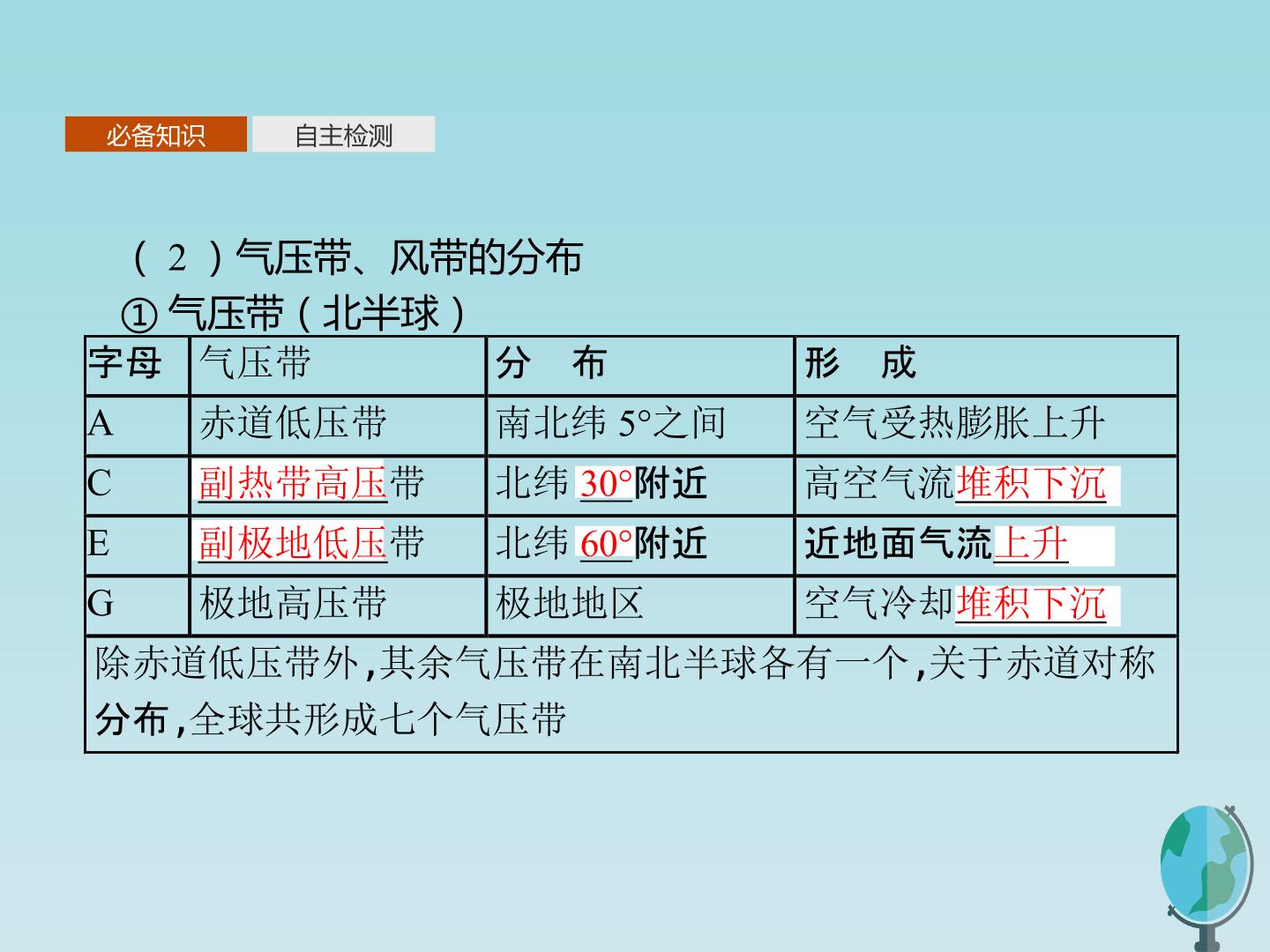 必备知识 自主检测

(2)气压带、风带的分布

①气压带(北半球)

| 字母 | 气压带 | 分 布 | 形 成 |
|---|---|---|---|
| A | 赤道低压带 | 南北纬5°之间 | 空气受热膨胀上升 |
| C | 副热带高压带 | 北纬30°附近 | 高空气流堆积下沉 |
| E | 副极地低压带 | 北纬60°附近 | 近地面气流上升 |
| G | 极地高压带 | 极地地区 | 空气冷却堆积下沉 |
| 除赤道低压带外,其余气压带在南北半球各有一个,关于赤道对称分布,全球共形成七个气压带 | | | |